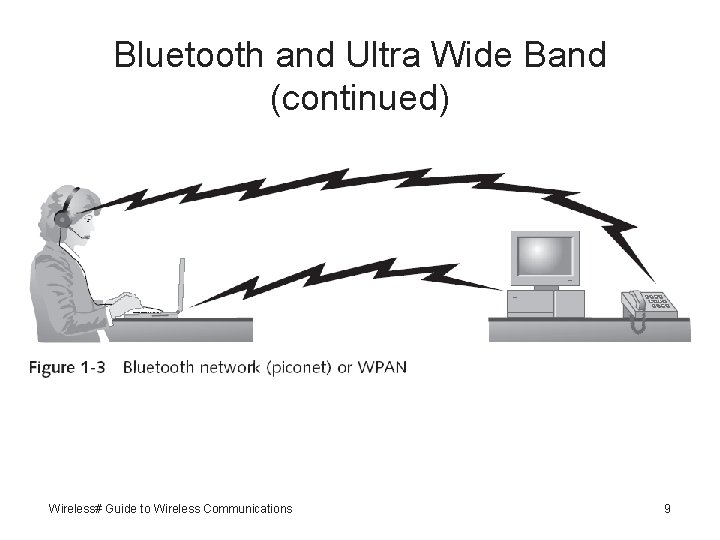 Bluetooth and Ultra Wide Band (continued)

Figure 1-3 Bluetooth network (piconet) or WPAN

Wireless# Guide to Wireless Communications

9